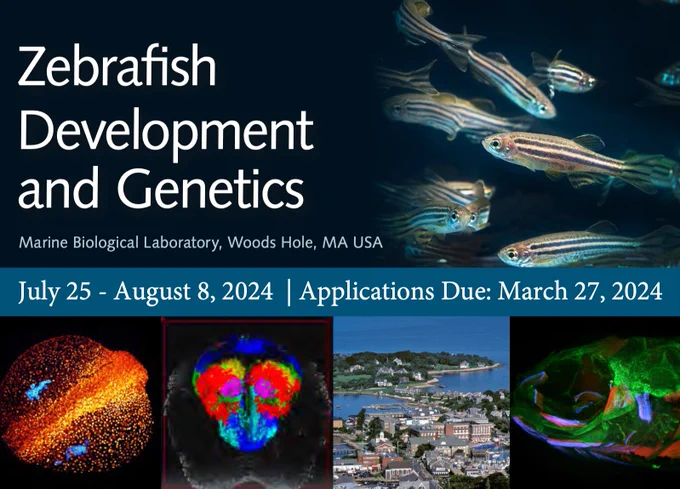 Zebrafish Development and Genetics

Marine Biological Laboratory, Woods Hole, MA USA

July 25 - August 8, 2024 | Applications Due: March 27, 2024